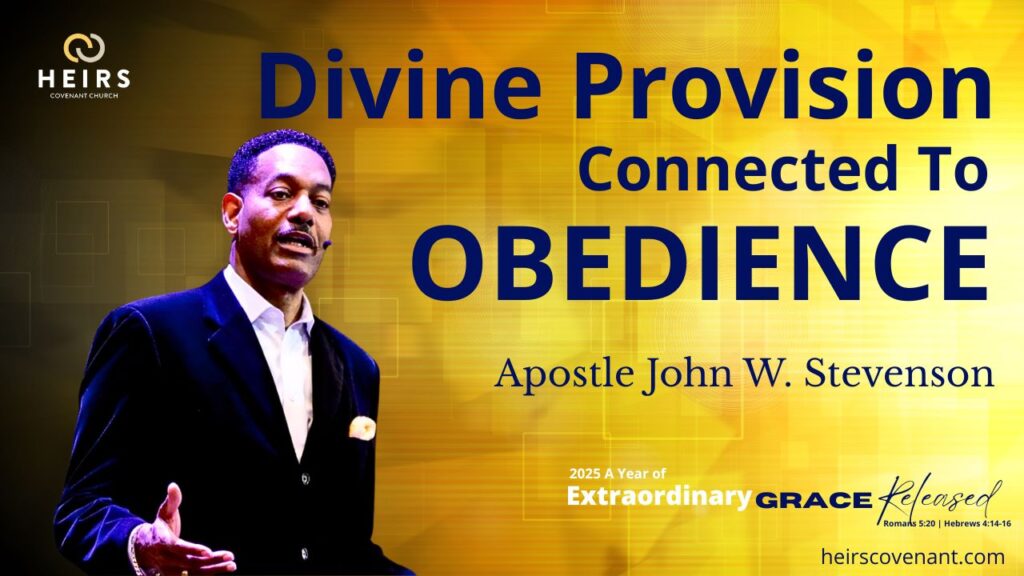 HEIRS
COVENANT CHURCH

Divine Provision
Connected To
OBEDIENCE

Apostle John W. Stevenson

2025 A Year of
Extraordinary GRACE Released
Romans 5:20 | Hebrews 4:14-16

heirscovenant.com